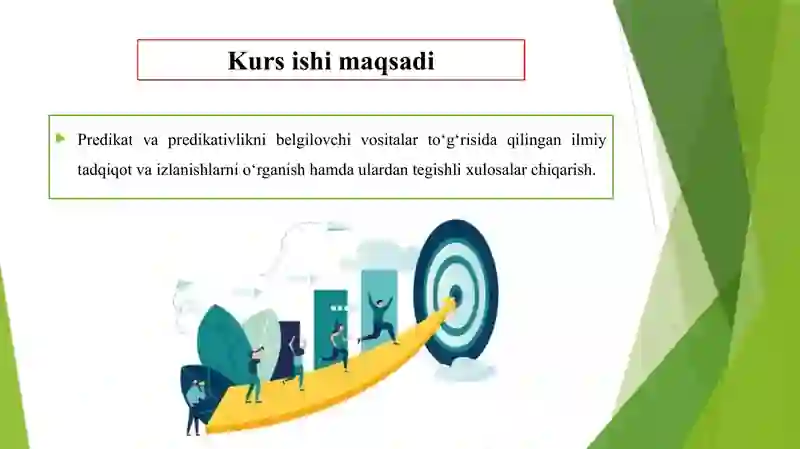 Kurs ishi maqsadi

Predikat va predikativlikni belgilovchi vositalar to‘g‘risida qilingan ilmiy tadqiqot va izlanishlarni o‘rganish hamda ulardan tegishli xulosalar chiqarish.